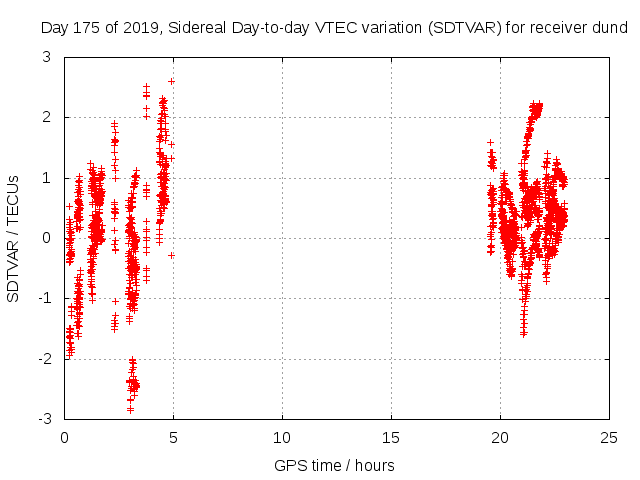 Day 175 of 2019, Sidereal Day-to-day VTEC variation (SDTVAR) for receiver dund

SDTVAR / TECUs

3
2
1
0
-1
-2
-3

0
5
10
15
20
25

GPS time / hours